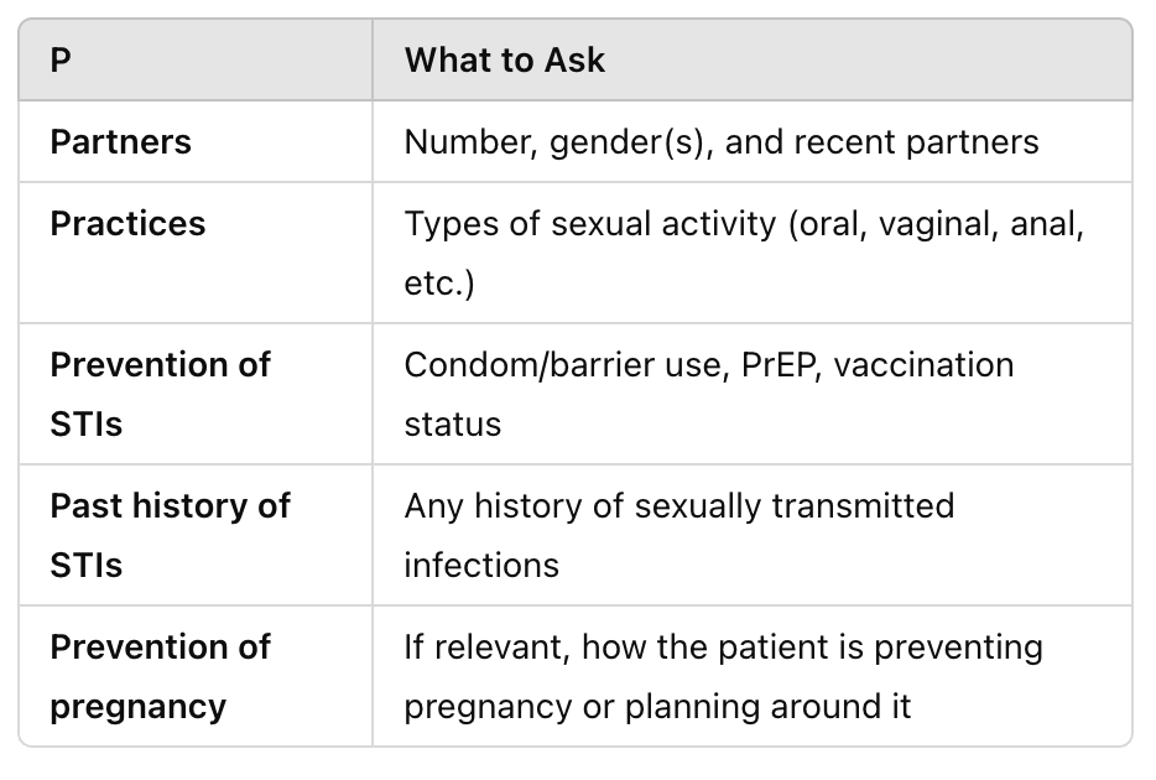 | P | What to Ask |
|---|---|
| Partners | Number, gender(s), and recent partners |
| Practices | Types of sexual activity (oral, vaginal, anal, etc.) |
| Prevention of STIs | Condom/barrier use, PrEP, vaccination status |
| Past history of STIs | Any history of sexually transmitted infections |
| Prevention of pregnancy | If relevant, how the patient is preventing pregnancy or planning around it |